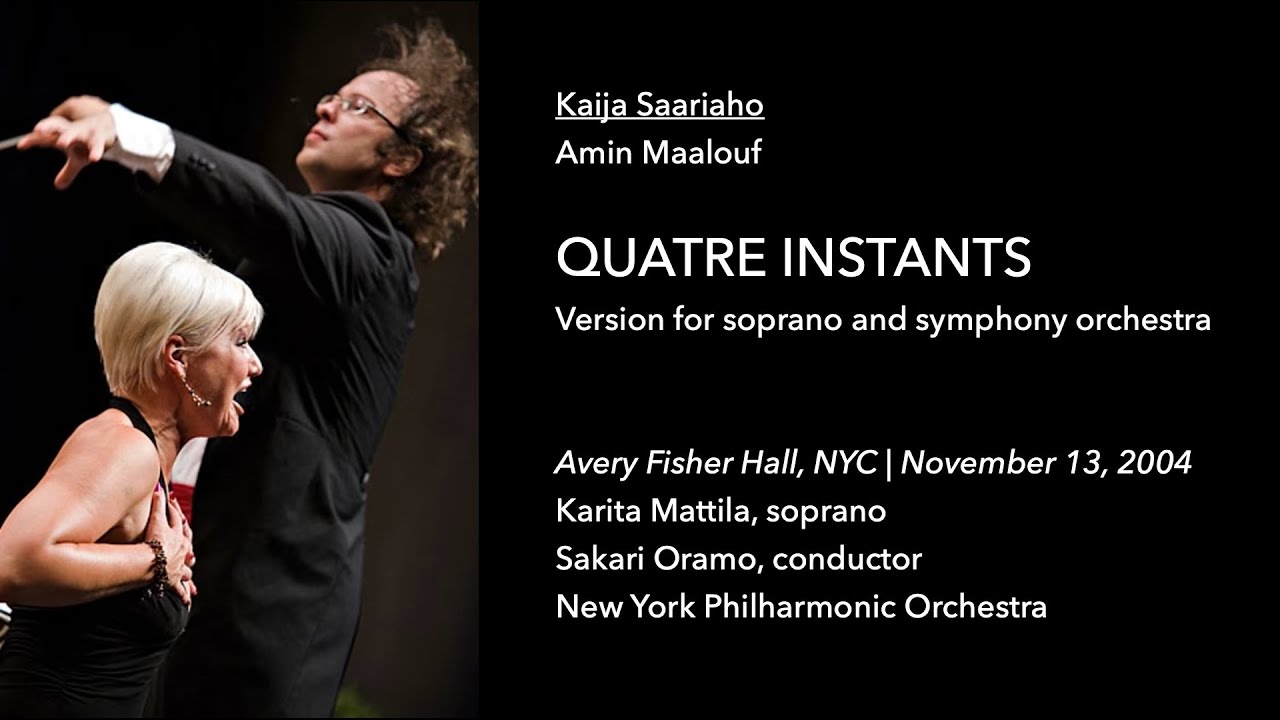 Kaija Saariaho
Amin Maalouf

QUATRE INSTANTS
Version for soprano and symphony orchestra

Avery Fisher Hall, NYC | November 13, 2004
Karita Mattila, soprano
Sakari Oramo, conductor
New York Philharmonic Orchestra